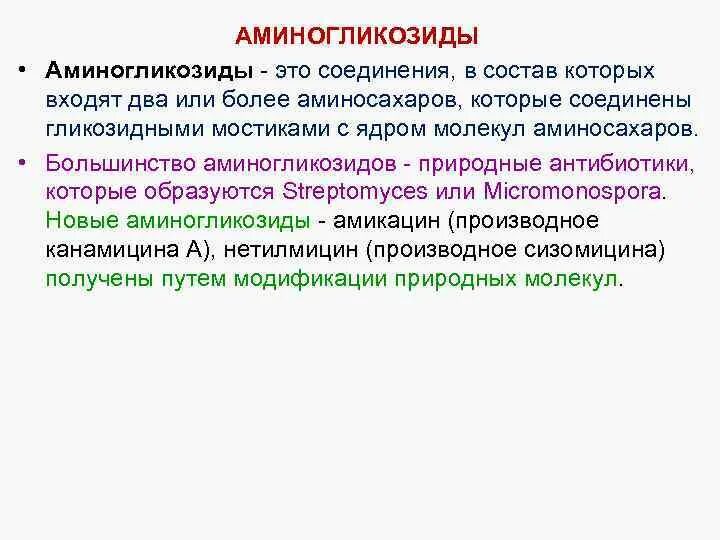 АМИНОГЛИКОЗИДЫ

• Аминогликозиды - это соединения, в состав которых входят два или более аминосахаров, которые соединены гликозидными мостиками с ядром молекул аминосахаров.

• Большинство аминогликозидов - природные антибиотики, которые образуются Streptomyces или Micromonospora. Новые аминогликозиды - амикацин (производное канамицина А), нетилмицин (производное сизомицина) получены путем модификации природных молекул.